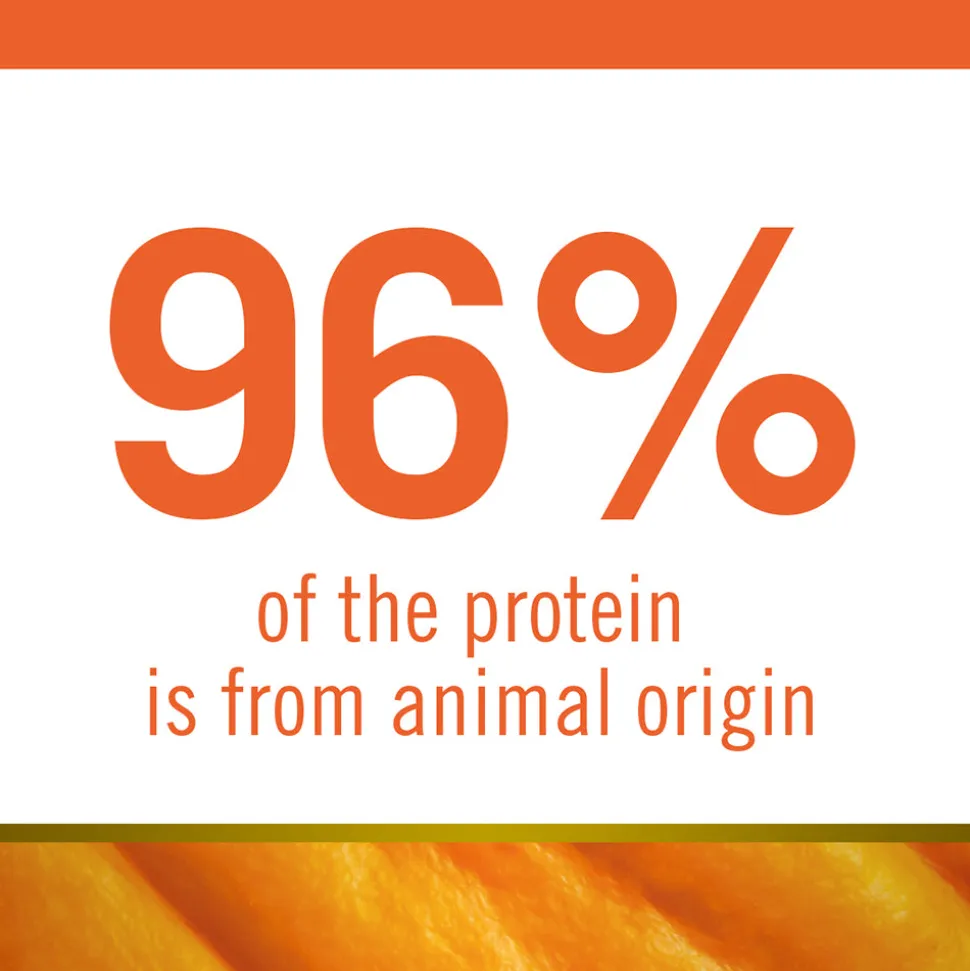 96%

of the protein is from animal origin